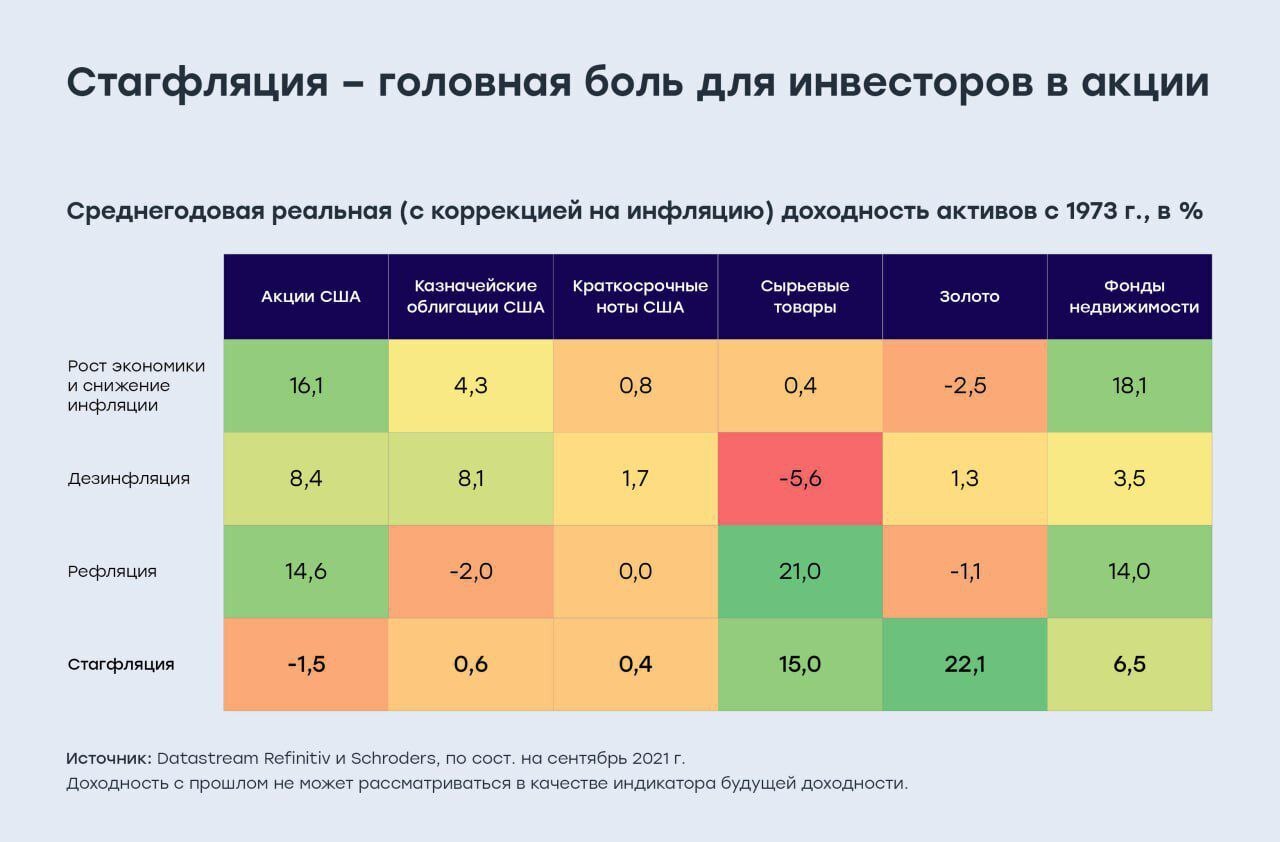 Стагфляция – головная боль для инвесторов в акции

Среднегодовая реальная (с коррекцией на инфляцию) доходность активов с 1973 г., в %

|  | Акции США | Казначейские облигации США | Краткосрочные ноты США | Сырьевые товары | Золото | Фонды недвижимости |
|---|---|---|---|---|---|---|
| Рост экономики и снижение инфляции | 16,1 | 4,3 | 0,8 | 0,4 | -2,5 | 18,1 |
| Дезинфляция | 8,4 | 8,1 | 1,7 | -5,6 | 1,3 | 3,5 |
| Рефляция | 14,6 | -2,0 | 0,0 | 21,0 | -1,1 | 14,0 |
| Стагфляция | -1,5 | 0,6 | 0,4 | 15,0 | 22,1 | 6,5 |

Источник: Datastream Refinitiv и Schroders, по сост. на сентябрь 2021 г.
Доходность с прошлом не может рассматриваться в качестве индикатора будущей доходности.